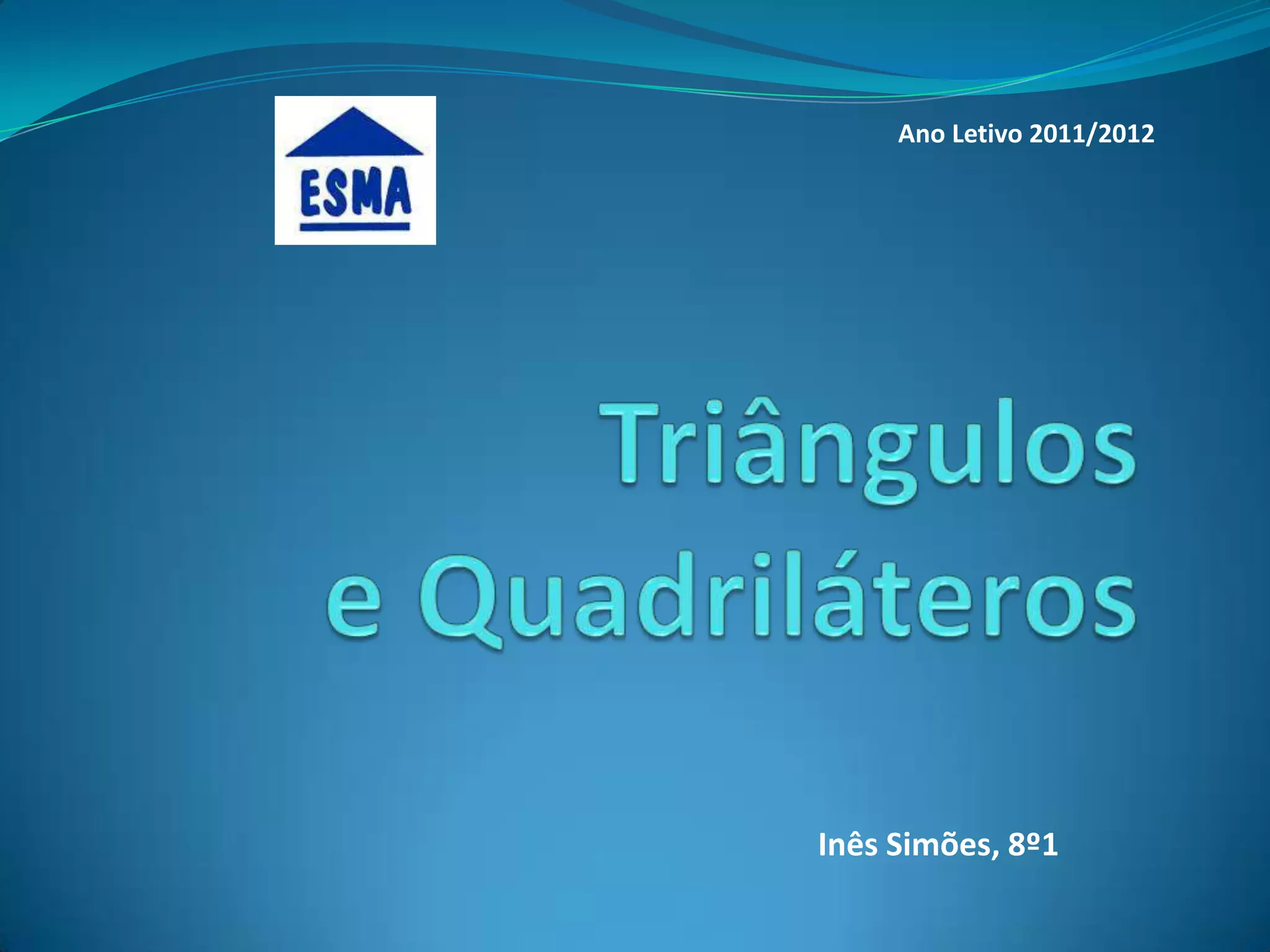 ESMA

Ano Letivo 2011/2012

Triângulos e Quadriláteros

Inês Simões, 8º1